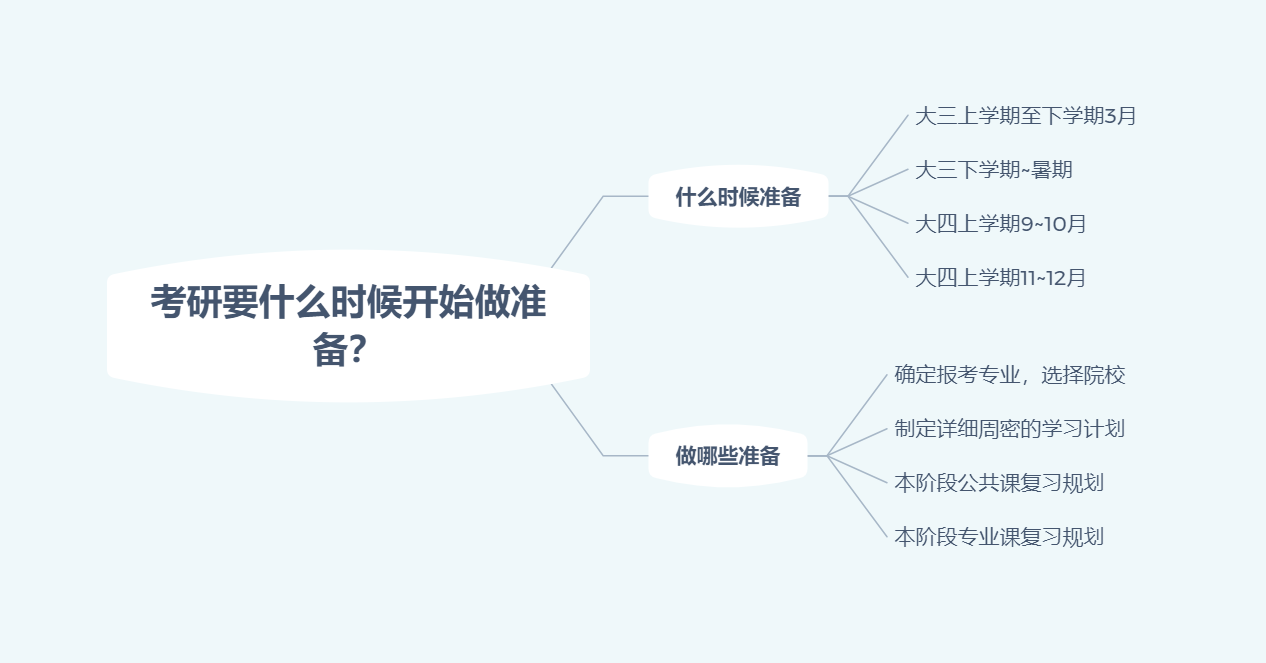 考研要什么时候开始做准备?

什么时候准备

大三上学期至下学期3月

大三下学期~暑期

大四上学期9~10月

大四上学期11~12月

做哪些准备

确定报考专业，选择院校

制定详细周密的学习计划

本阶段公共课复习规划

本阶段专业课复习规划